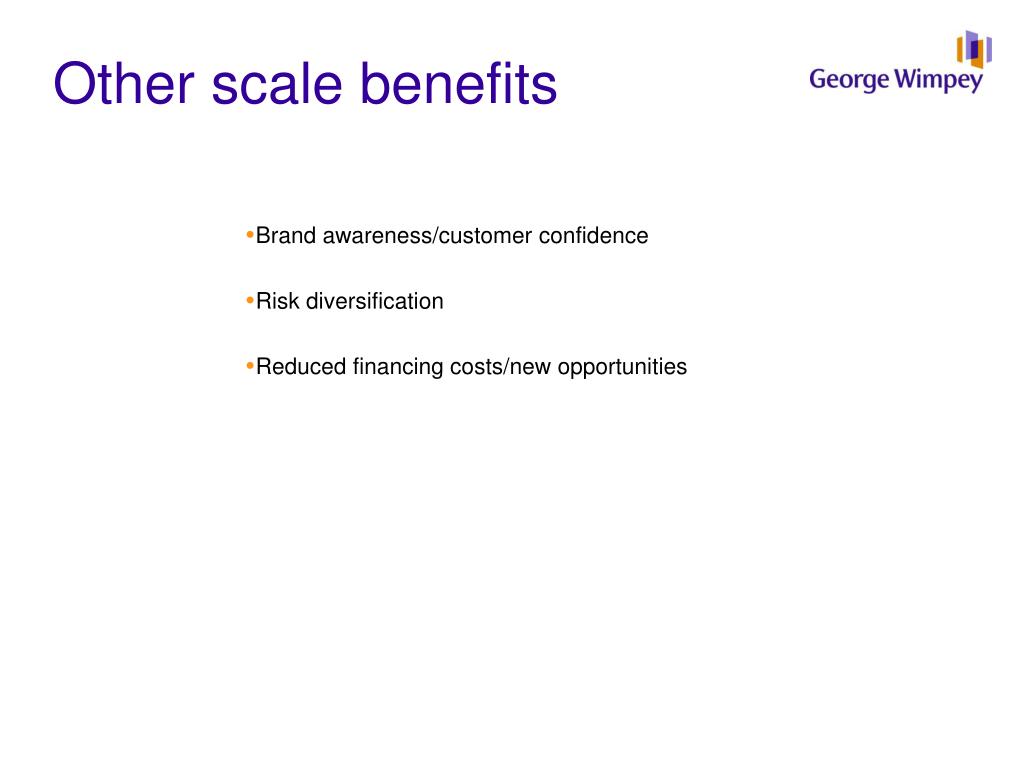 Other scale benefits

George Wimpey

•Brand awareness/customer confidence

•Risk diversification

•Reduced financing costs/new opportunities